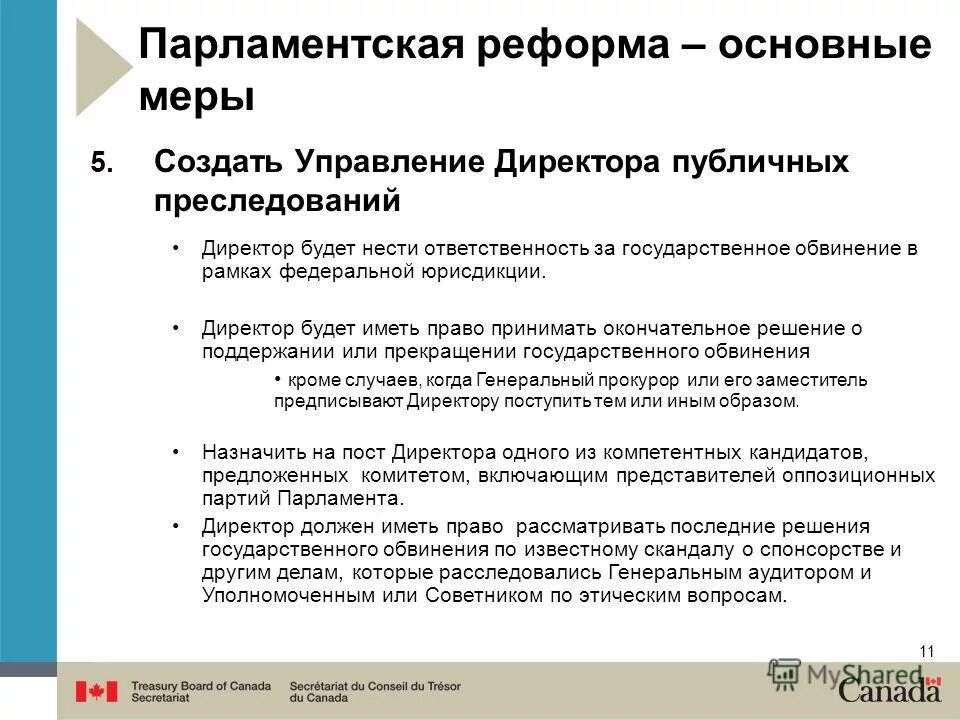 Парламентская реформа – основные меры

5. Создать Управление Директора публичных преследований

• Директор будет нести ответственность за государственное обвинение в рамках федеральной юрисдикции.

• Директор будет иметь право принимать окончательное решение о поддержании или прекращении государственного обвинения

• кроме случаев, когда Генеральный прокурор или его заместитель предписывают Директору поступить тем или иным образом.

• Назначить на пост Директора одного из компетентных кандидатов, предложенных комитетом, включающим представителей оппозиционных партий Парламента.

• Директор должен иметь право рассматривать последние решения государственного обвинения по известному скандалу о спонсорстве и другим делам, которые расследовались Генеральным аудитором и Уполномоченным или Советником по этическим вопросам.

11

Treasury Board of Canada Secretariat

Secrétariat du Conseil du Trésor du Canada

MyShared

Canada